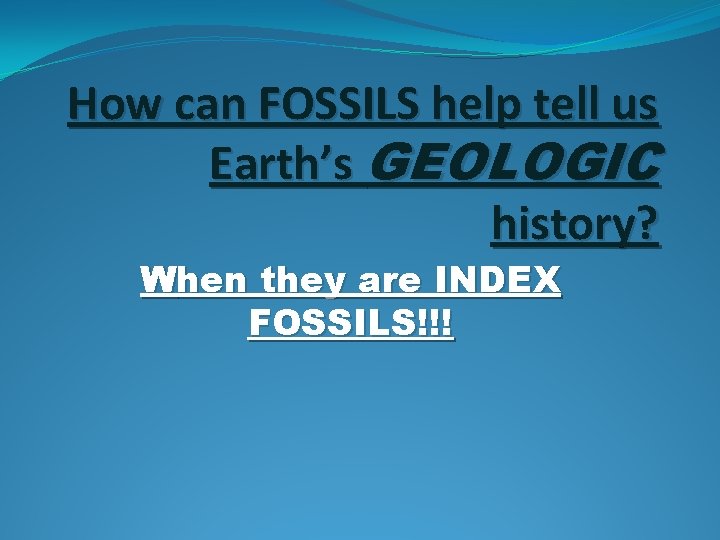 How can FOSSILS help tell us Earth's GEOLOGIC history?

When they are INDEX FOSSILS!!!